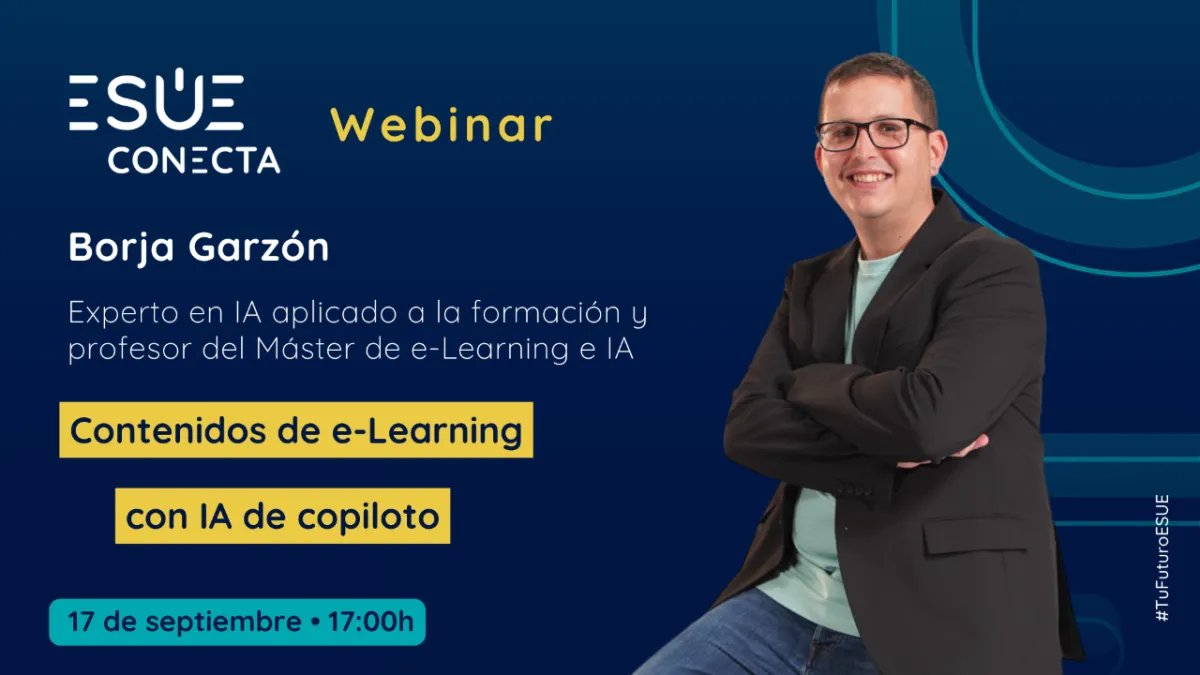 ESUE CONECTA

Webinar

Borja Garzón

Experto en IA aplicado a la formación y profesor del Máster de e-Learning e IA

Contenidos de e-Learning

con IA de copiloto

17 de septiembre • 17:00h

#TuFuturoESUE